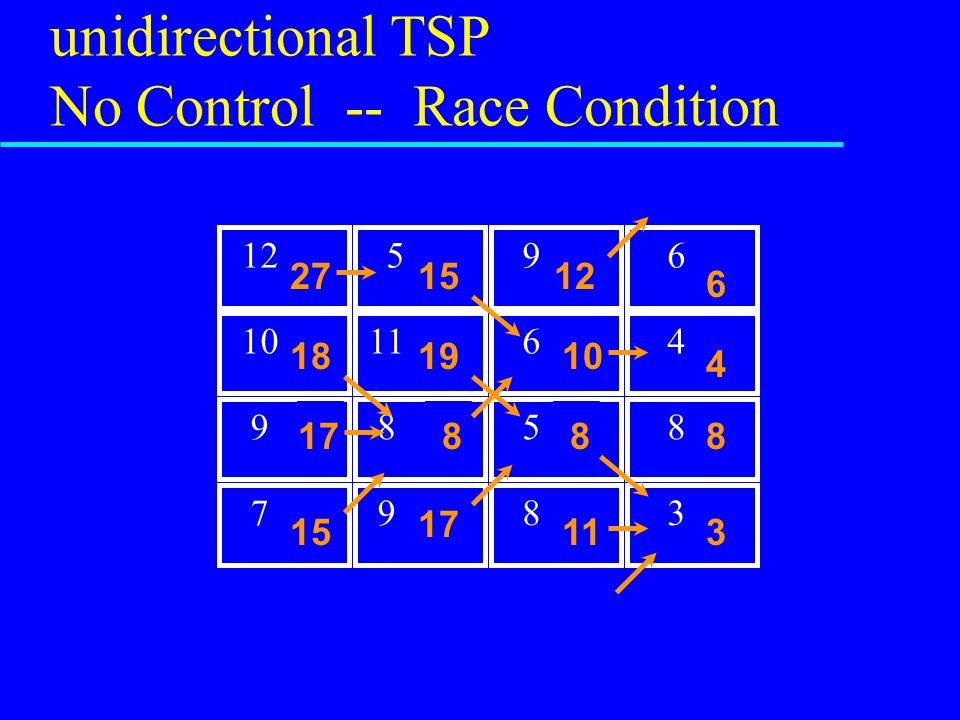 unidirectional TSP
No Control -- Race Condition

| 12 27 | 5 15 | 9 12 | 6 6 |
|---|---|---|---|
| 10 18 | 11 19 | 6 10 | 4 4 |
| 9 17 | 8 8 | 5 8 | 8 8 |
| 7 15 | 9 17 | 8 11 | 3 3 |